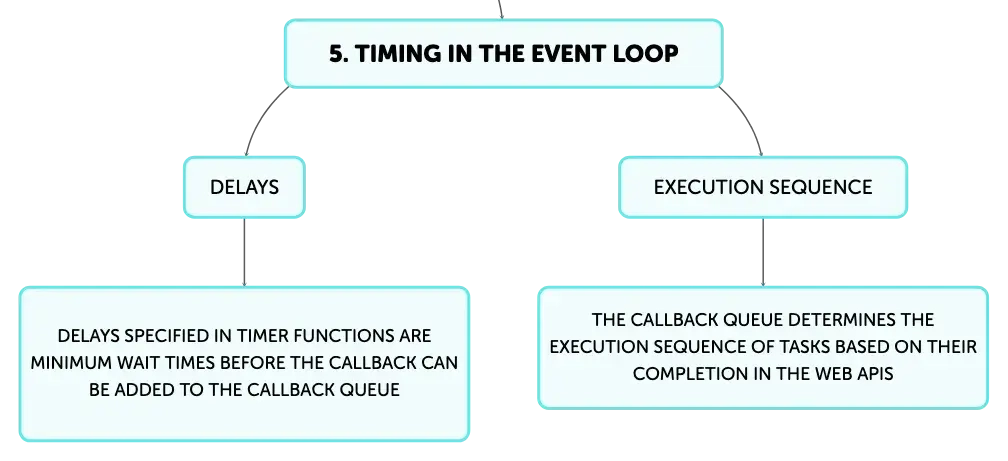 5. TIMING IN THE EVENT LOOP

DELAYS

EXECUTION SEQUENCE

DELAYS SPECIFIED IN TIMER FUNCTIONS ARE MINIMUM WAIT TIMES BEFORE THE CALLBACK CAN BE ADDED TO THE CALLBACK QUEUE

THE CALLBACK QUEUE DETERMINES THE EXECUTION SEQUENCE OF TASKS BASED ON THEIR COMPLETION IN THE WEB APIS